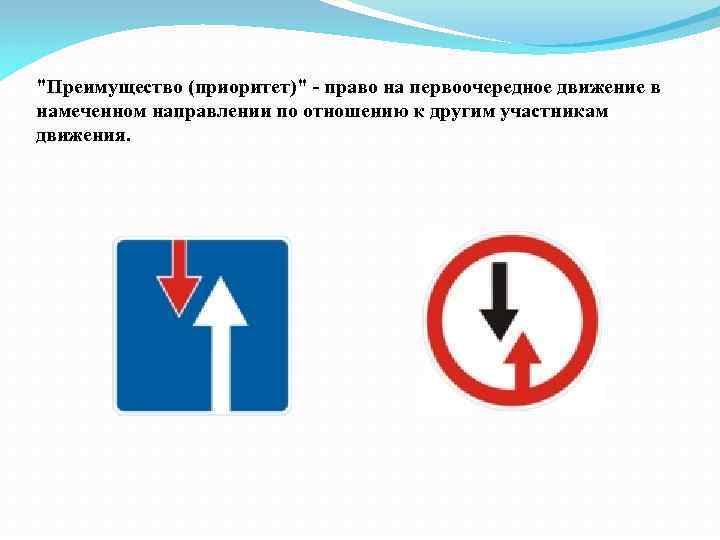 "Преимущество (приоритет)" - право на первоочередное движение в намеченном направлении по отношению к другим участникам движения.